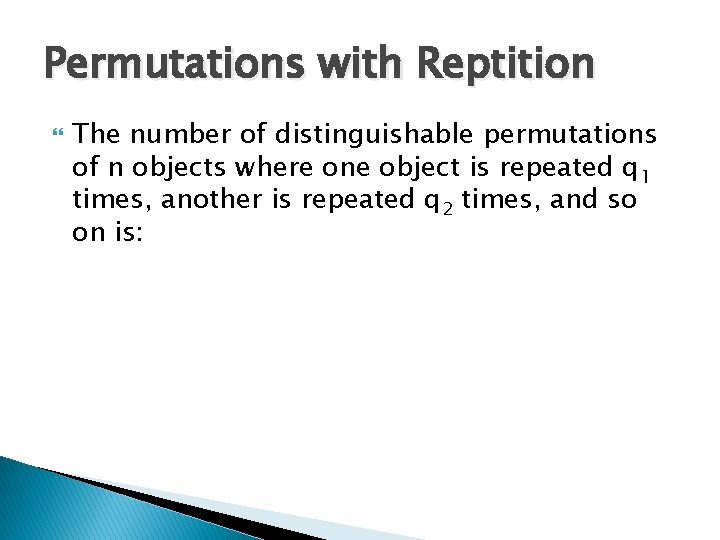 Permutations with Reptition

The number of distinguishable permutations of n objects where one object is repeated $q_1$ times, another is repeated $q_2$ times, and so on is: